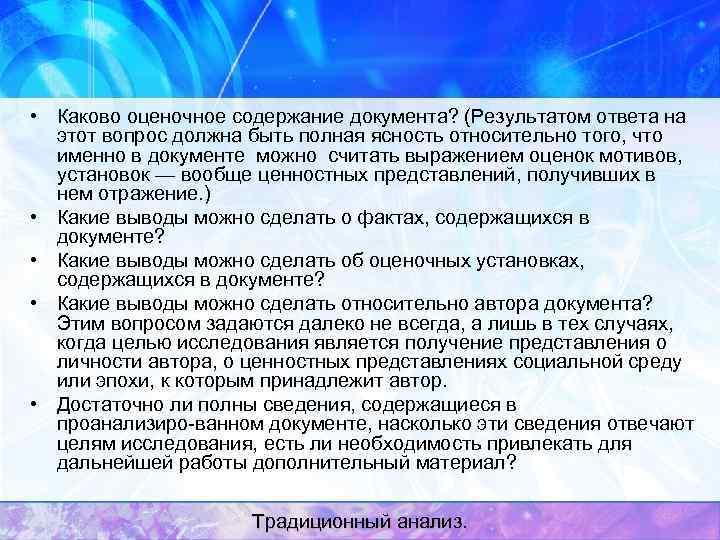 • Каково оценочное содержание документа? (Результатом ответа на этот вопрос должна быть полная ясность относительно того, что именно в документе можно считать выражением оценок мотивов, установок — вообще ценностных представлений, получивших в нем отражение.)

• Какие выводы можно сделать о фактах, содержащихся в документе?

• Какие выводы можно сделать об оценочных установках, содержащихся в документе?

• Какие выводы можно сделать относительно автора документа? Этим вопросом задаются далеко не всегда, а лишь в тех случаях, когда целью исследования является получение представления о личности автора, о ценностных представлениях социальной среду или эпохи, к которым принадлежит автор.

• Достаточно ли полны сведения, содержащиеся в проанализиро-ванном документе, насколько эти сведения отвечают целям исследования, есть ли необходимость привлекать для дальнейшей работы дополнительный материал?

Традиционный анализ.